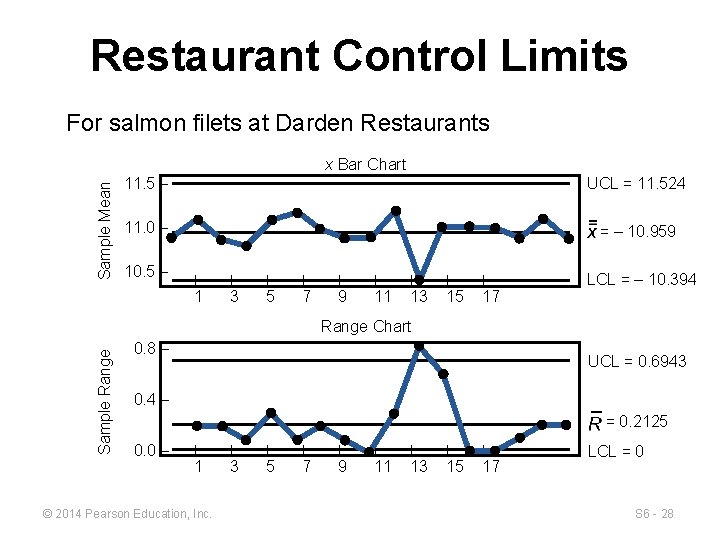 Restaurant Control Limits

For salmon filets at Darden Restaurants

$x$ Bar Chart

Sample Mean

11.5

11.0

10.5

1 3 5 7 9 11 13 15 17

UCL = 11.524

$\bar{\bar{x}}$ = – 10.959

LCL = – 10.394

Range Chart

Sample Range

0.8

0.4

0.0

1 3 5 7 9 11 13 15 17

UCL = 0.6943

$\bar{R}$ = 0.2125

LCL = 0

© 2014 Pearson Education, Inc.

S6 - 28